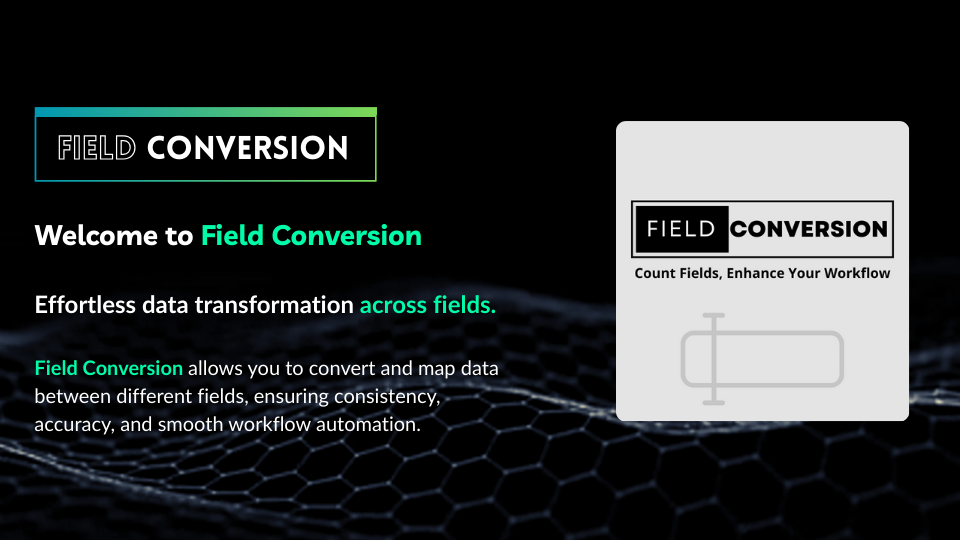 FIELD CONVERSION

Welcome to Field Conversion

Effortless data transformation across fields.

Field Conversion allows you to convert and map data between different fields, ensuring consistency, accuracy, and smooth workflow automation.

FIELD CONVERSION

Count Fields, Enhance Your Workflow